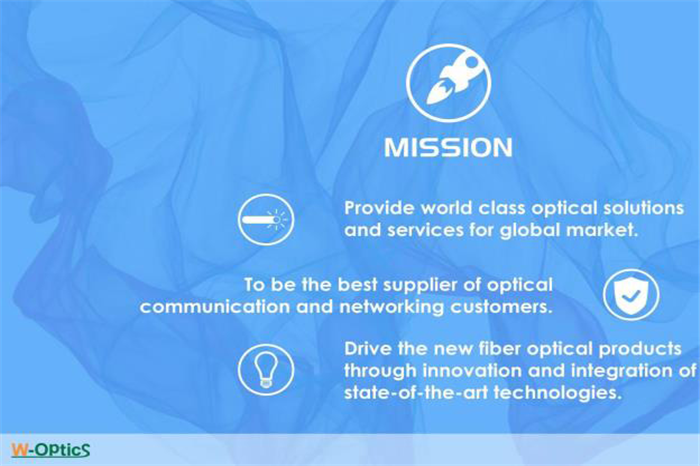 MISSION

Provide world class optical solutions and services for global market.

To be the best supplier of optical communication and networking customers.

Drive the new fiber optical products through innovation and integration of state-of-the-art technologies.

W-OPticS